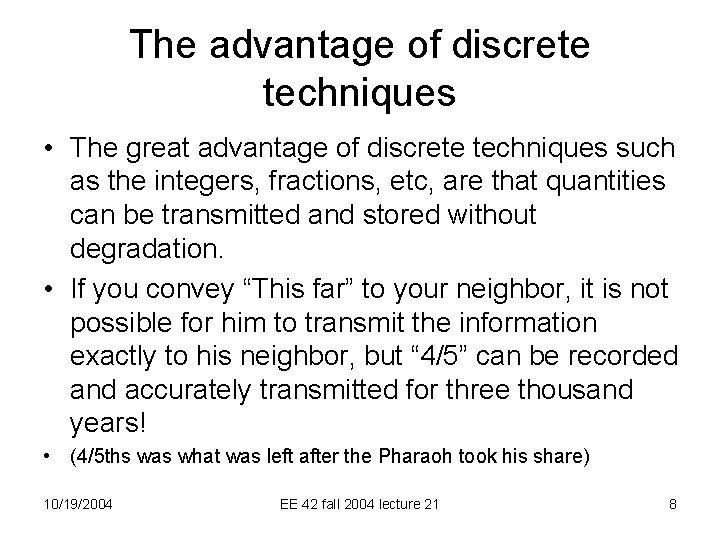 The advantage of discrete techniques

• The great advantage of discrete techniques such as the integers, fractions, etc, are that quantities can be transmitted and stored without degradation.

• If you convey “This far” to your neighbor, it is not possible for him to transmit the information exactly to his neighbor, but “4/5” can be recorded and accurately transmitted for three thousand years!

• (4/5ths was what was left after the Pharaoh took his share)

10/19/2004 EE 42 fall 2004 lecture 21 8